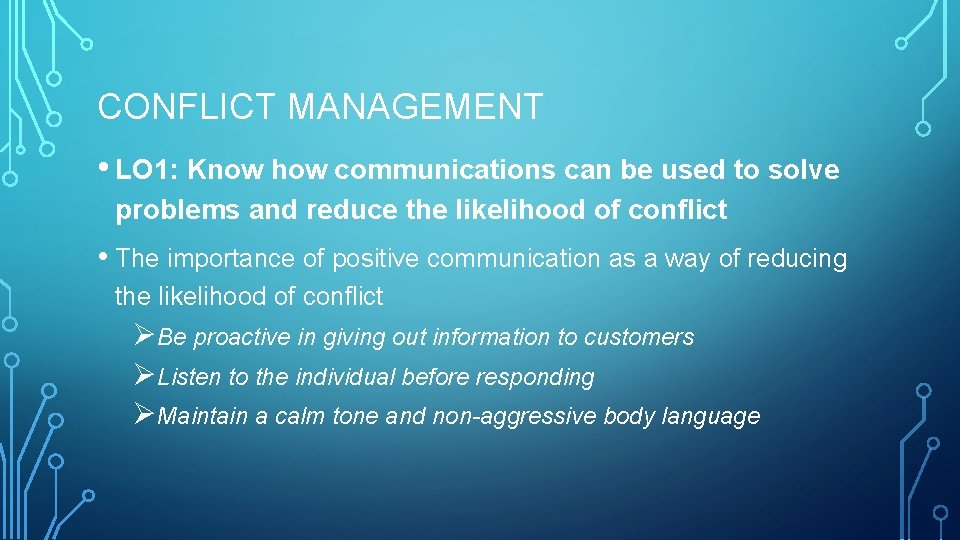 CONFLICT MANAGEMENT

• LO1: Know how communications can be used to solve problems and reduce the likelihood of conflict

• The importance of positive communication as a way of reducing the likelihood of conflict

➢ Be proactive in giving out information to customers

➢ Listen to the individual before responding

➢ Maintain a calm tone and non-aggressive body language